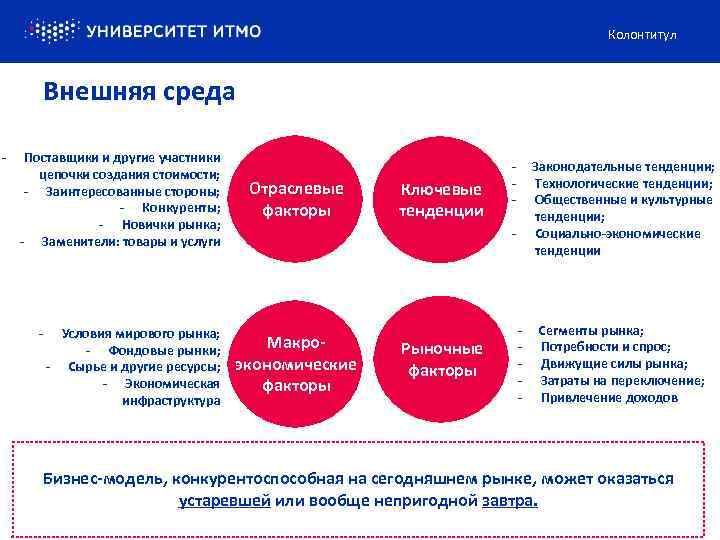 УНИВЕРСИТЕТ ИТМО

Колонтитул

Внешняя среда

- Поставщики и другие участники цепочки создания стоимости;
- Заинтересованные стороны;
- Конкуренты;
- Новички рынка;
- Заменители: товары и услуги

Отраслевые факторы

Ключевые тенденции

- Законодательные тенденции;
- Технологические тенденции;
- Общественные и культурные тенденции;
- Социально-экономические тенденции

- Условия мирового рынка;
- Фондовые рынки;
- Сырье и другие ресурсы;
- Экономическая инфраструктура

Макро-экономические факторы

Рыночные факторы

- Сегменты рынка;
- Потребности и спрос;
- Движущие силы рынка;
- Затраты на переключение;
- Привлечение доходов

Бизнес-модель, конкурентоспособная на сегодняшнем рынке, может оказаться устаревшей или вообще непригодной завтра.